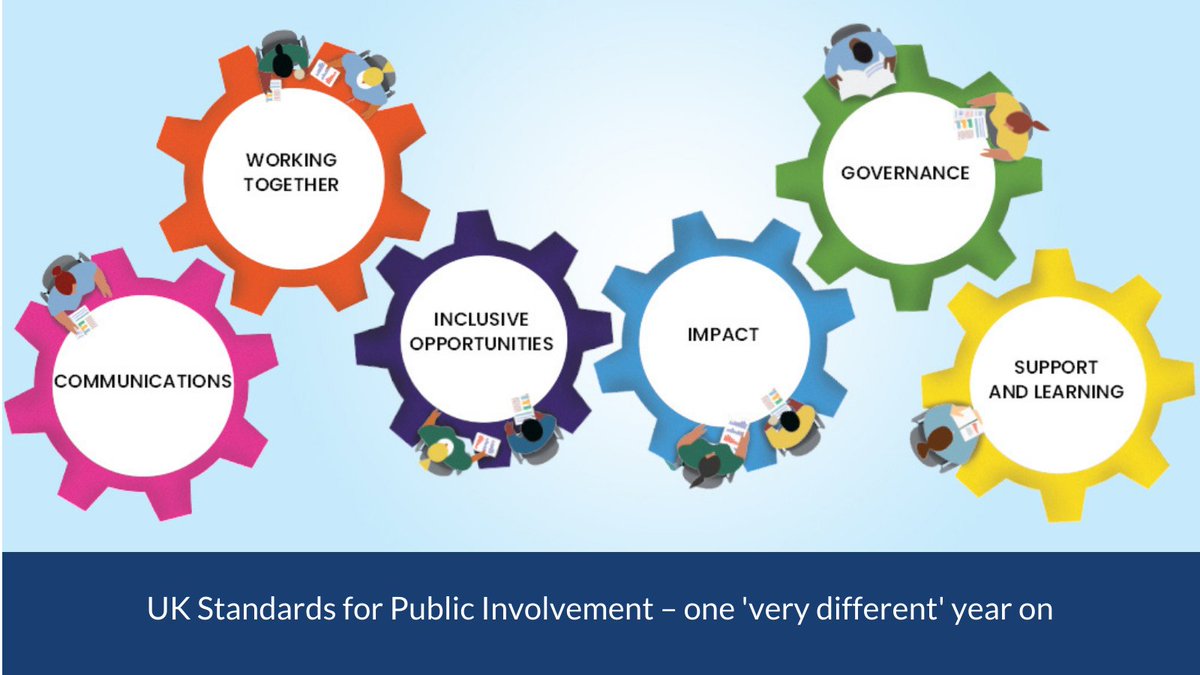 WORKING TOGETHER

COMMUNICATIONS

INCLUSIVE OPPORTUNITIES

IMPACT

GOVERNANCE

SUPPORT AND LEARNING

UK Standards for Public Involvement – one 'very different' year on